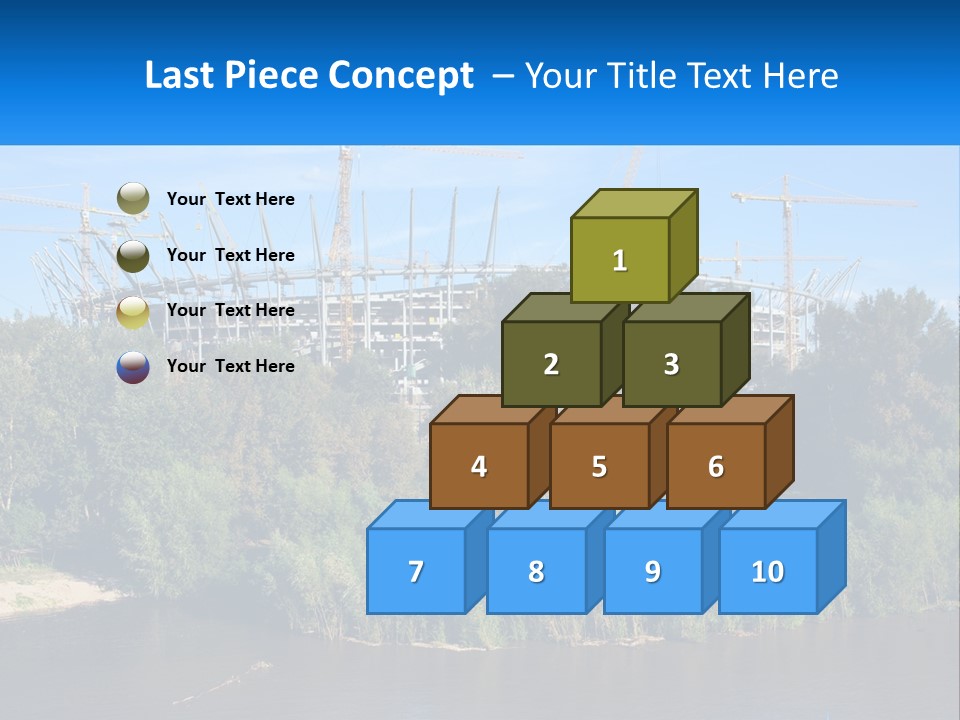 Last Piece Concept – Your Title Text Here

Your Text Here

Your Text Here

Your Text Here

Your Text Here

1

2

3

4

5

6

7

8

9

10